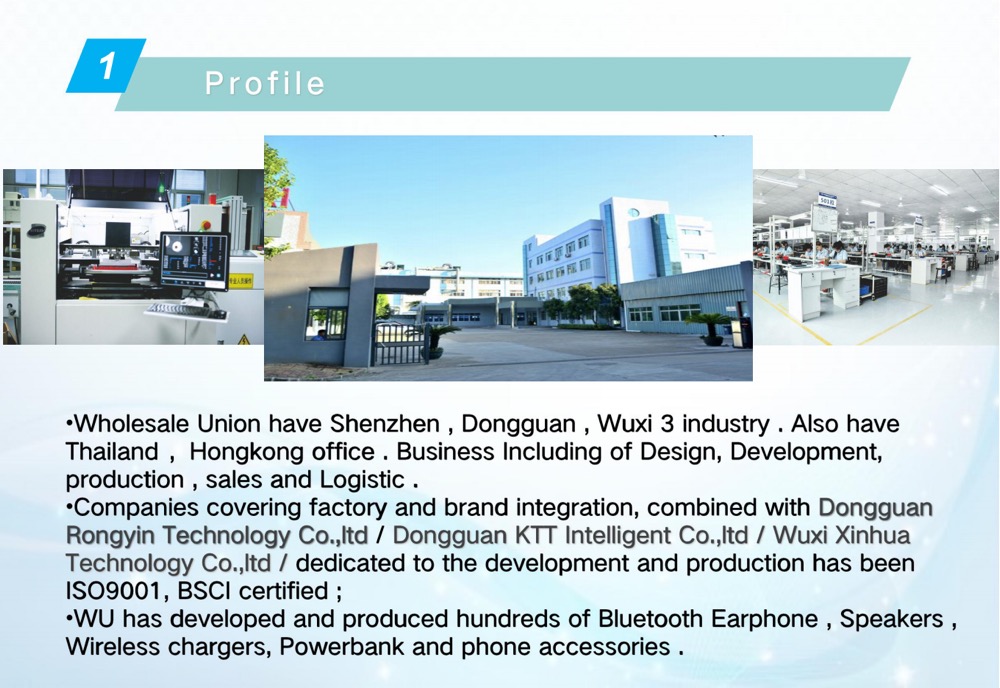 1

Profile

•Wholesale Union have Shenzhen , Dongguan , Wuxi 3 industry . Also have Thailand , Hongkong office . Business Including of Design, Development, production , sales and Logistic .
•Companies covering factory and brand integration, combined with Dongguan Rongyin Technology Co.,ltd / Dongguan KTT Intelligent Co.,ltd / Wuxi Xinhua Technology Co.,ltd / dedicated to the development and production has been ISO9001, BSCI certified ;
•WU has developed and produced hundreds of Bluetooth Earphone , Speakers , Wireless chargers, Powerbank and phone accessories .